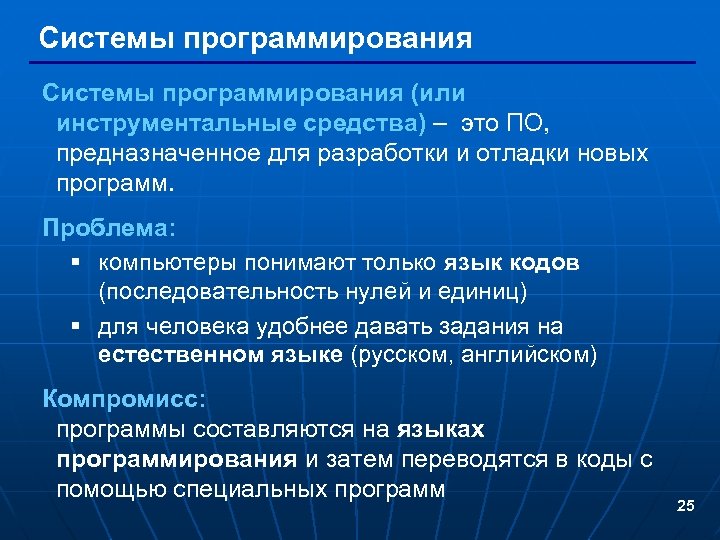 Системы программирования

Системы программирования (или инструментальные средства) – это ПО, предназначенное для разработки и отладки новых программ.

Проблема:

▪ компьютеры понимают только язык кодов (последовательность нулей и единиц)

▪ для человека удобнее давать задания на естественном языке (русском, английском)

Компромисс:

программы составляются на языках программирования и затем переводятся в коды с помощью специальных программ

25